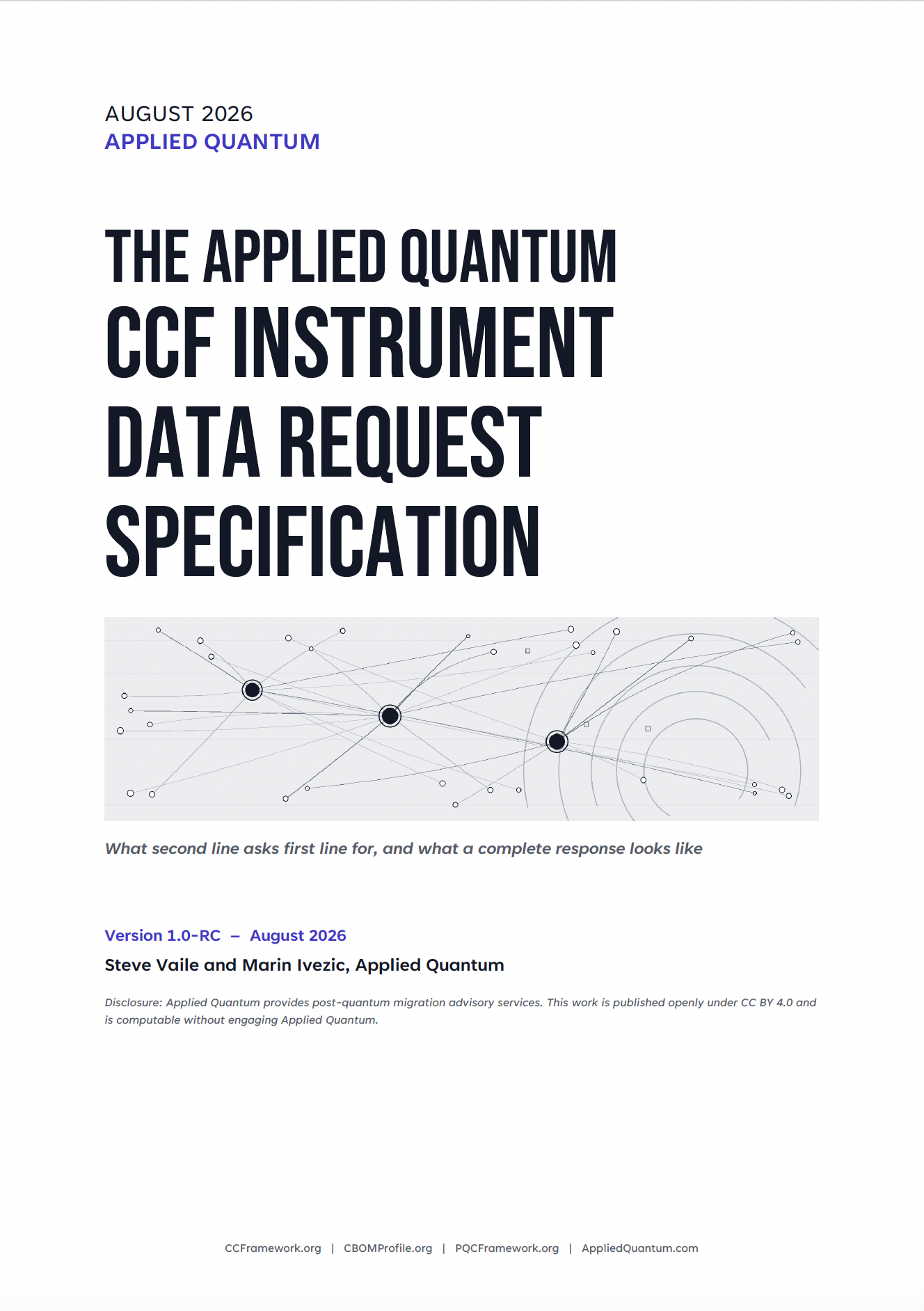 AUGUST 2026
APPLIED QUANTUM

THE APPLIED QUANTUM
CCF INSTRUMENT
DATA REQUEST
SPECIFICATION

What second line asks first line for, and what a complete response looks like

Version 1.0-RC – August 2026
Steve Vaile and Marin Ivezic, Applied Quantum

Disclosure: Applied Quantum provides post-quantum migration advisory services. This work is published openly under CC BY 4.0 and is computable without engaging Applied Quantum.

CCFramework.org | CBOMProfile.org | PQCFramework.org | AppliedQuantum.com